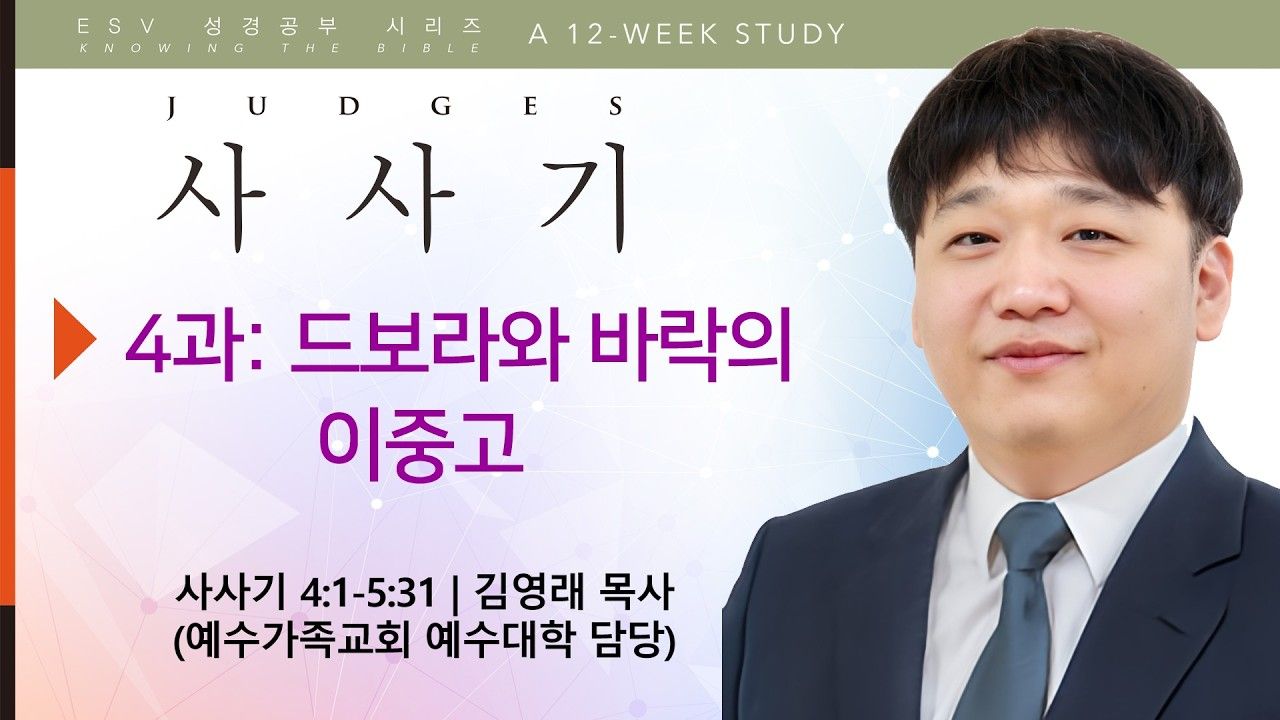 ESV 성경공부 시리즈
KNOWING THE BIBLE
A 12-WEEK STUDY

JUDGES
사사기

4과: 드보라와 바락의 이중고

사사기 4:1-5:31 | 김영래 목사
(예수가족교회 예수대학 담당)